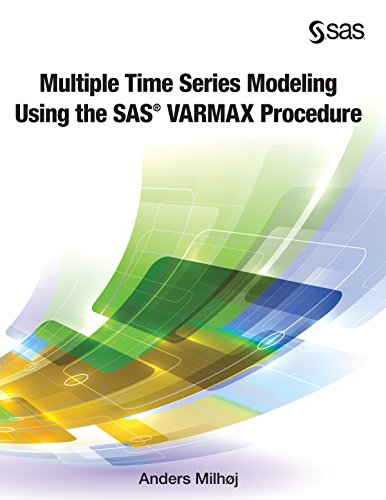 sas

Multiple Time Series Modeling Using the SAS® VARMAX Procedure

Anders Milhøj